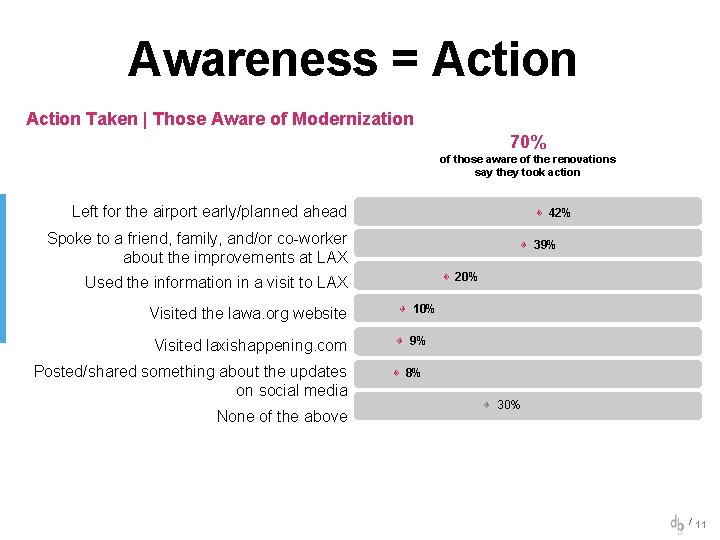 Awareness = Action

Action Taken | Those Aware of Modernization

70%
of those aware of the renovations say they took action

Left for the airport early/planned ahead 42%

Spoke to a friend, family, and/or co-worker about the improvements at LAX 39%

Used the information in a visit to LAX 20%

Visited the lawa.org website 10%

Visited laxishappening.com 9%

Posted/shared something about the updates on social media 8%

None of the above 30%

db / 11